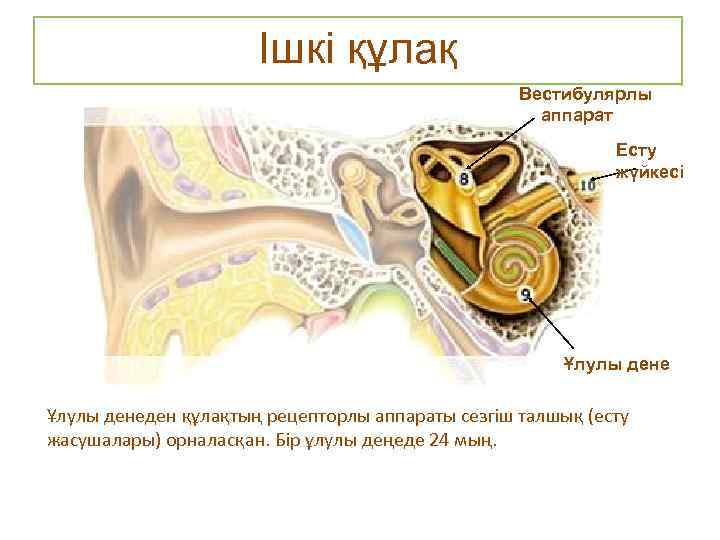 Ішкі құлақ

Вестибулярлы аппарат

Есту жүйкесі

8

10

9

Ұлулы дене

Ұлулы денеден құлақтың рецепторлы аппараты сезгіш талшық (есту жасушалары) орналасқан. Бір ұлулы деңеде 24 мың.